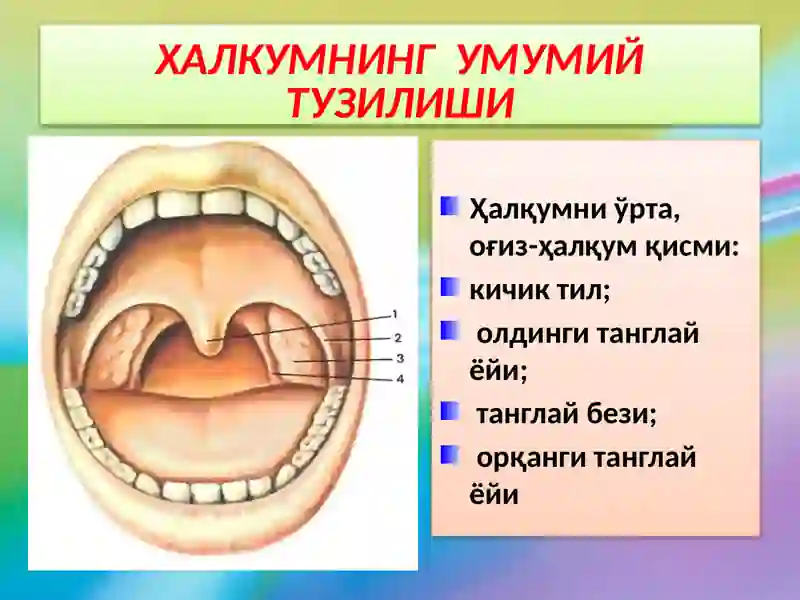 ХАЛКУМНИНГ УМУМИЙ ТУЗИЛИШИ

1
2
3
4

Ҳалқумни ўрта, оғиз-ҳалқум қисми:
кичик тил;
олдинги танглай ёйи;
танглай бези;
орқанги танглай ёйи